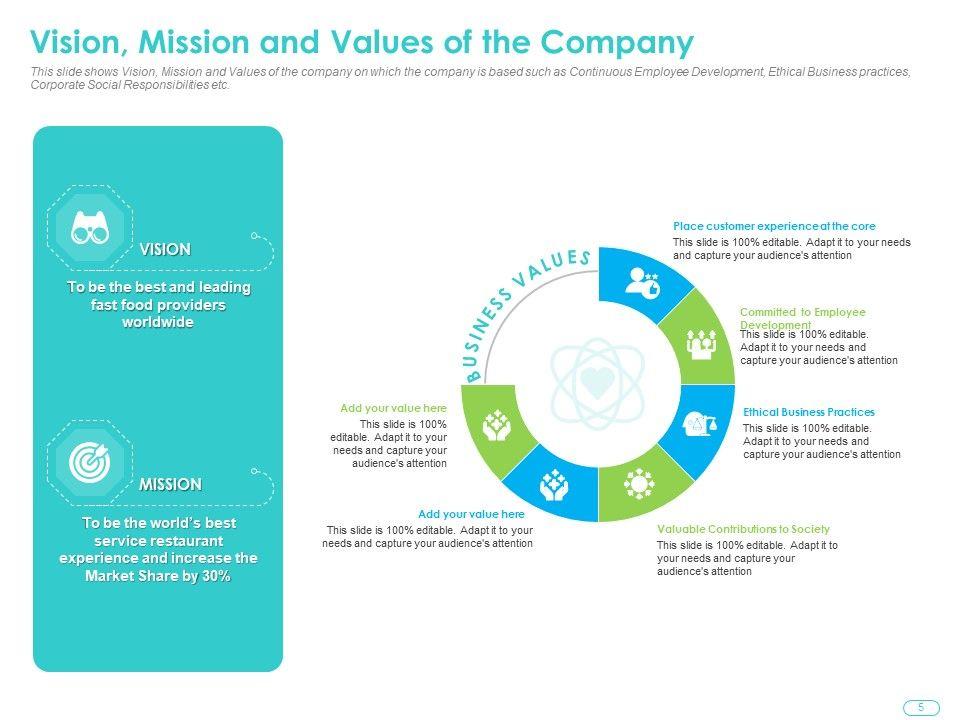 Vision, Mission and Values of the Company

This slide shows Vision, Mission and Values of the company on which the company is based such as Continuous Employee Development, Ethical Business practices, Corporate Social Responsibilities etc.

VISION

To be the best and leading fast food providers worldwide

MISSION

To be the world's best service restaurant experience and increase the Market Share by 30%

BUSINESS VALUES

Place customer experience at the core
This slide is 100% editable. Adapt it to your needs and capture your audience's attention

Committed to Employee Development
This slide is 100% editable. Adapt it to your needs and capture your audience's attention

Ethical Business Practices
This slide is 100% editable. Adapt it to your needs and capture your audience's attention

Valuable Contributions to Society
This slide is 100% editable. Adapt it to your needs and capture your audience's attention

Add your value here
This slide is 100% editable. Adapt it to your needs and capture your audience's attention

Add your value here
This slide is 100% editable. Adapt it to your needs and capture your audience's attention

5